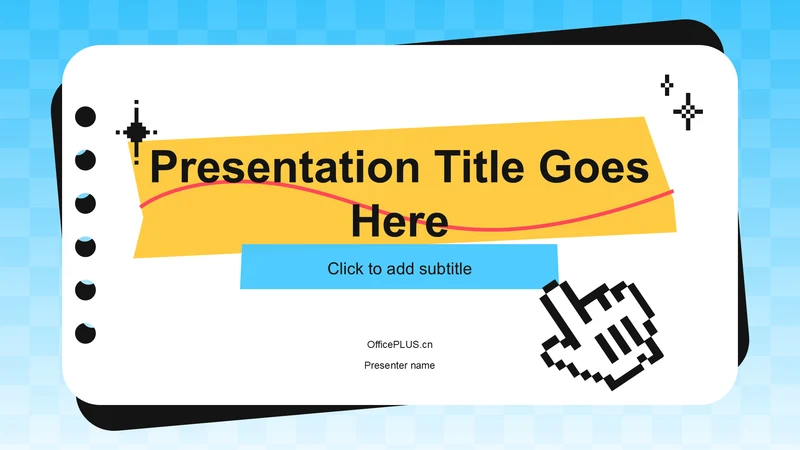 Presentation Title Goes Here

Click to add subtitle

OfficePLUS.cn

Presenter name